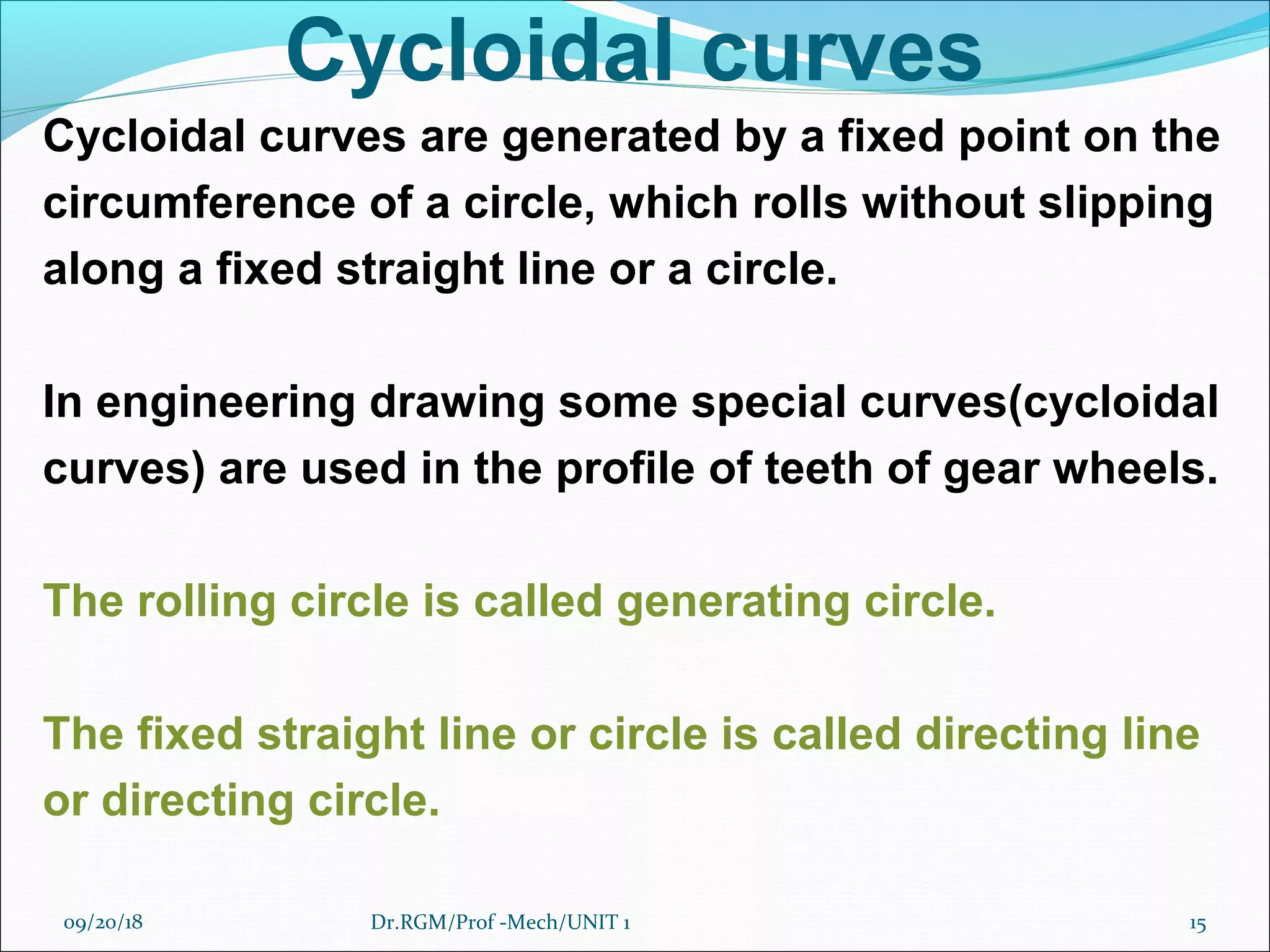 Cycloidal curves

Cycloidal curves are generated by a fixed point on the circumference of a circle, which rolls without slipping along a fixed straight line or a circle.

In engineering drawing some special curves(cycloidal curves) are used in the profile of teeth of gear wheels.

The rolling circle is called generating circle.

The fixed straight line or circle is called directing line or directing circle.

09/20/18

Dr.RGM/Prof -Mech/UNIT 1

15